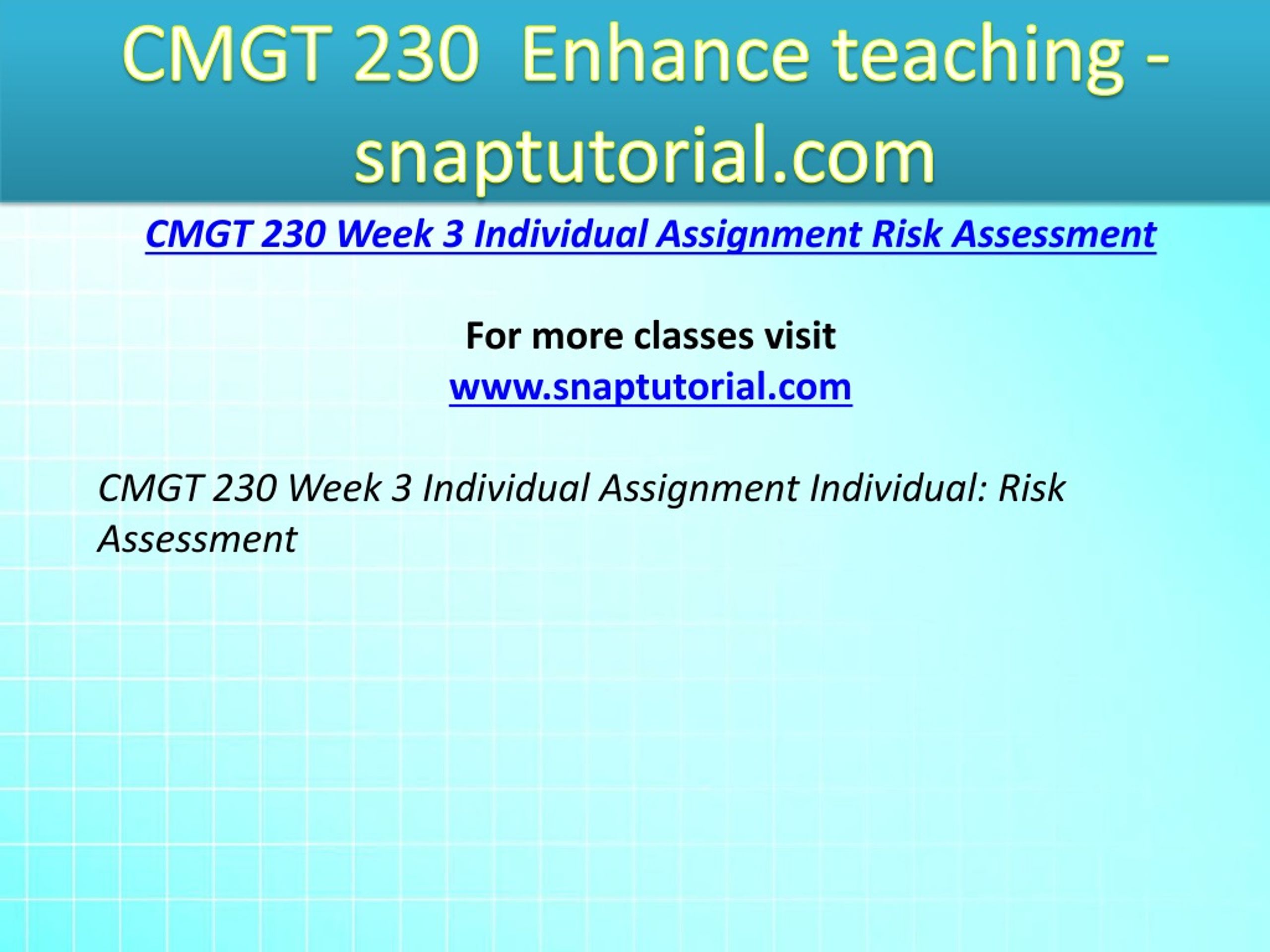 CMGT 230 Enhance teaching - snaptutorial.com

CMGT 230 Week 3 Individual Assignment Risk Assessment

For more classes visit
www.snaptutorial.com

CMGT 230 Week 3 Individual Assignment Individual: Risk Assessment